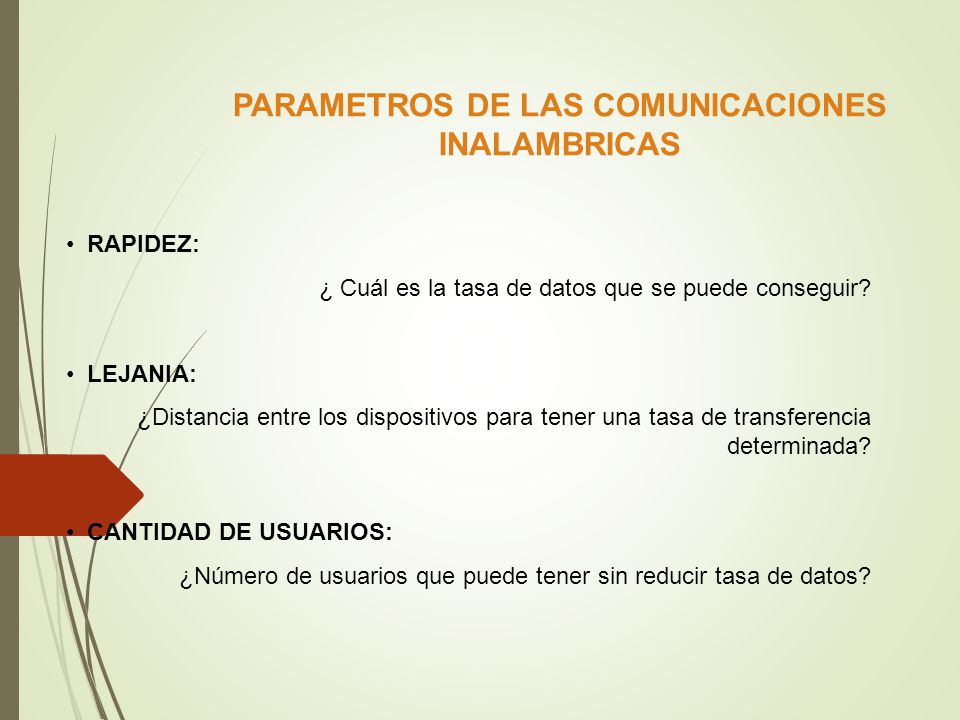 PARAMETROS DE LAS COMUNICACIONES INALAMBRICAS

• RAPIDEZ:

¿ Cuál es la tasa de datos que se puede conseguir?

• LEJANIA:

¿Distancia entre los dispositivos para tener una tasa de transferencia determinada?

• CANTIDAD DE USUARIOS:

¿Número de usuarios que puede tener sin reducir tasa de datos?